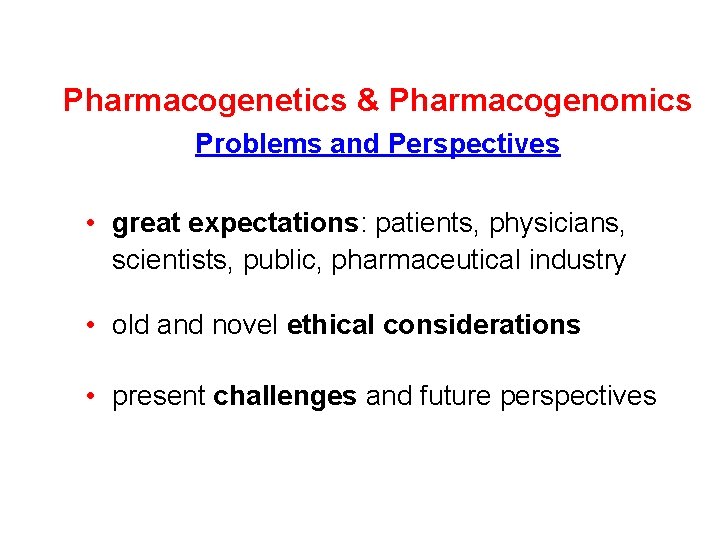 Pharmacogenetics & Pharmacogenomics

Problems and Perspectives

• great expectations: patients, physicians, scientists, public, pharmaceutical industry

• old and novel ethical considerations

• present challenges and future perspectives